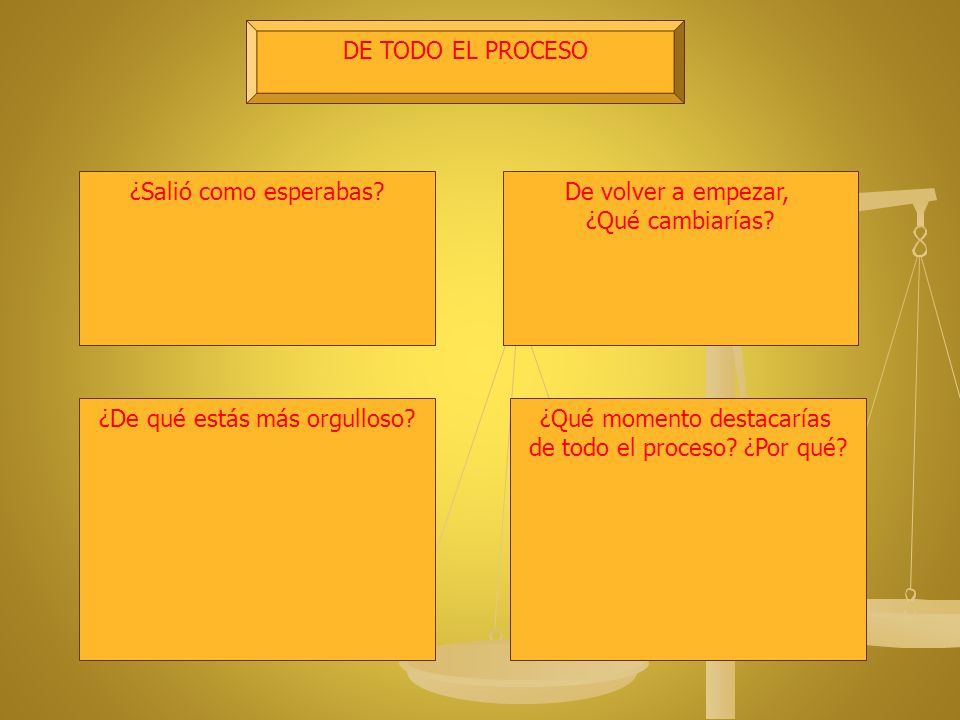 DE TODO EL PROCESO

¿Salió como esperabas?

De volver a empezar, ¿Qué cambiarías?

¿De qué estás más orgulloso?

¿Qué momento destacarías de todo el proceso? ¿Por qué?